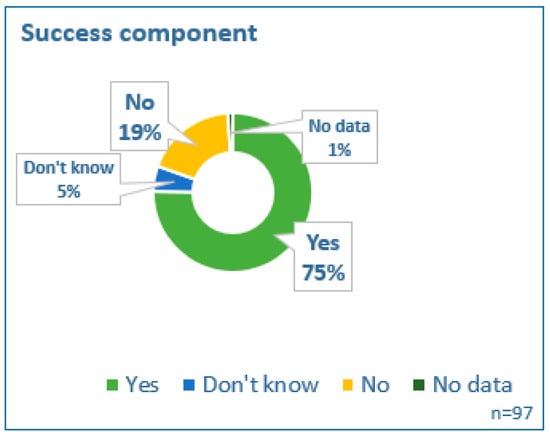 Success component

No
19%

No data
1%

Don't know
5%

Yes
75%

Yes Don't know No No data

n=97